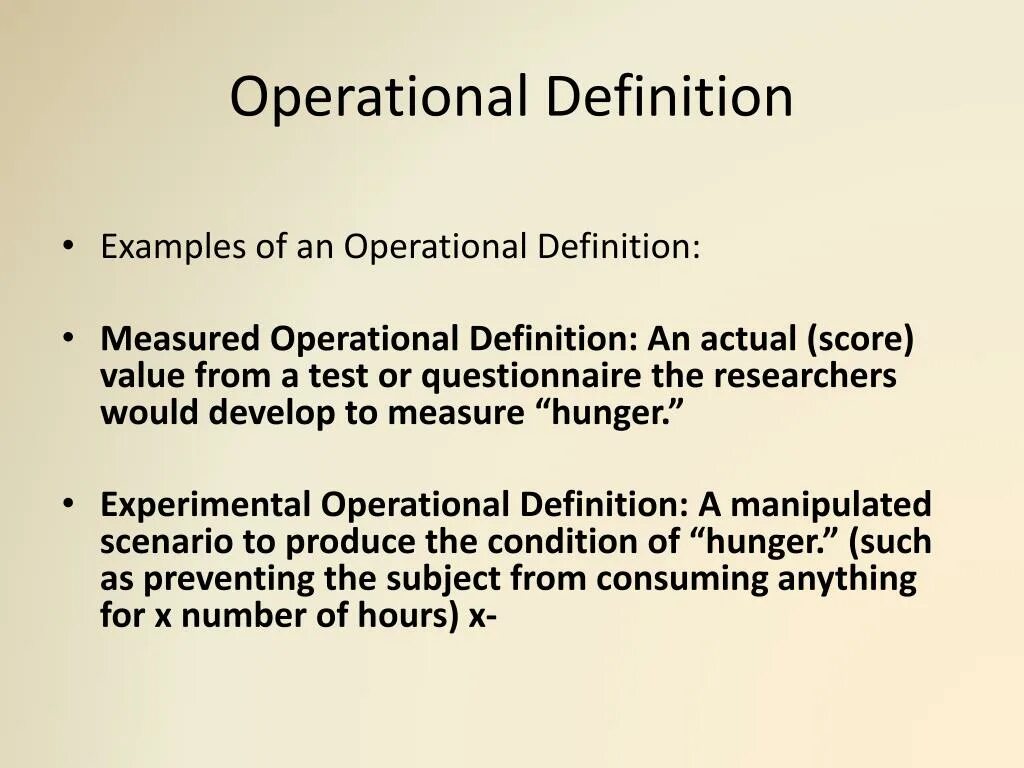 Operational Definition

• Examples of an Operational Definition:

• Measured Operational Definition: An actual (score) value from a test or questionnaire the researchers would develop to measure “hunger.”

• Experimental Operational Definition: A manipulated scenario to produce the condition of “hunger.” (such as preventing the subject from consuming anything for x number of hours) x-